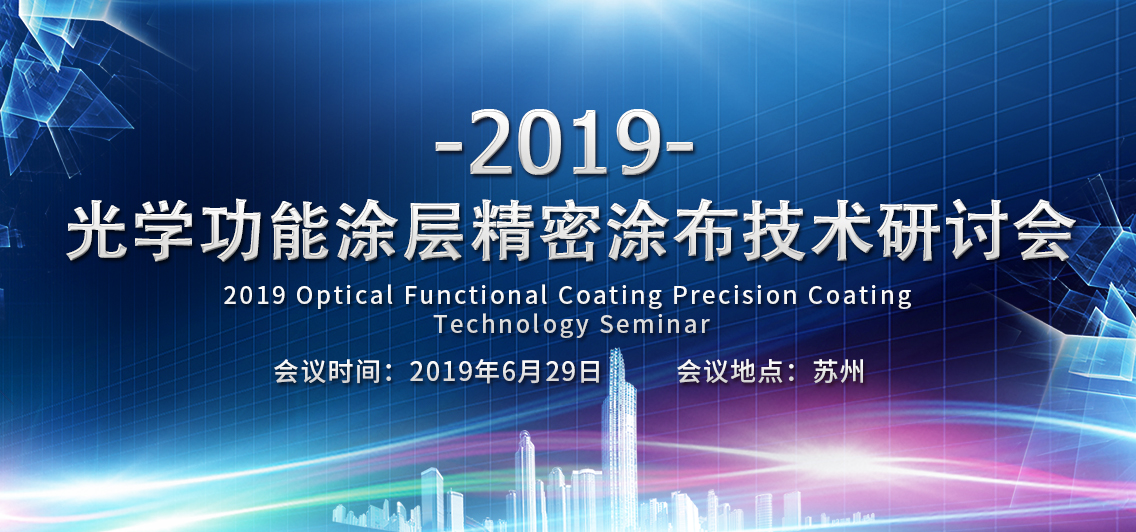 -2019-

光学功能涂层精密涂布技术研讨会

2019 Optical Functional Coating Precision Coating Technology Seminar

会议时间：2019年6月29日 会议地点：苏州